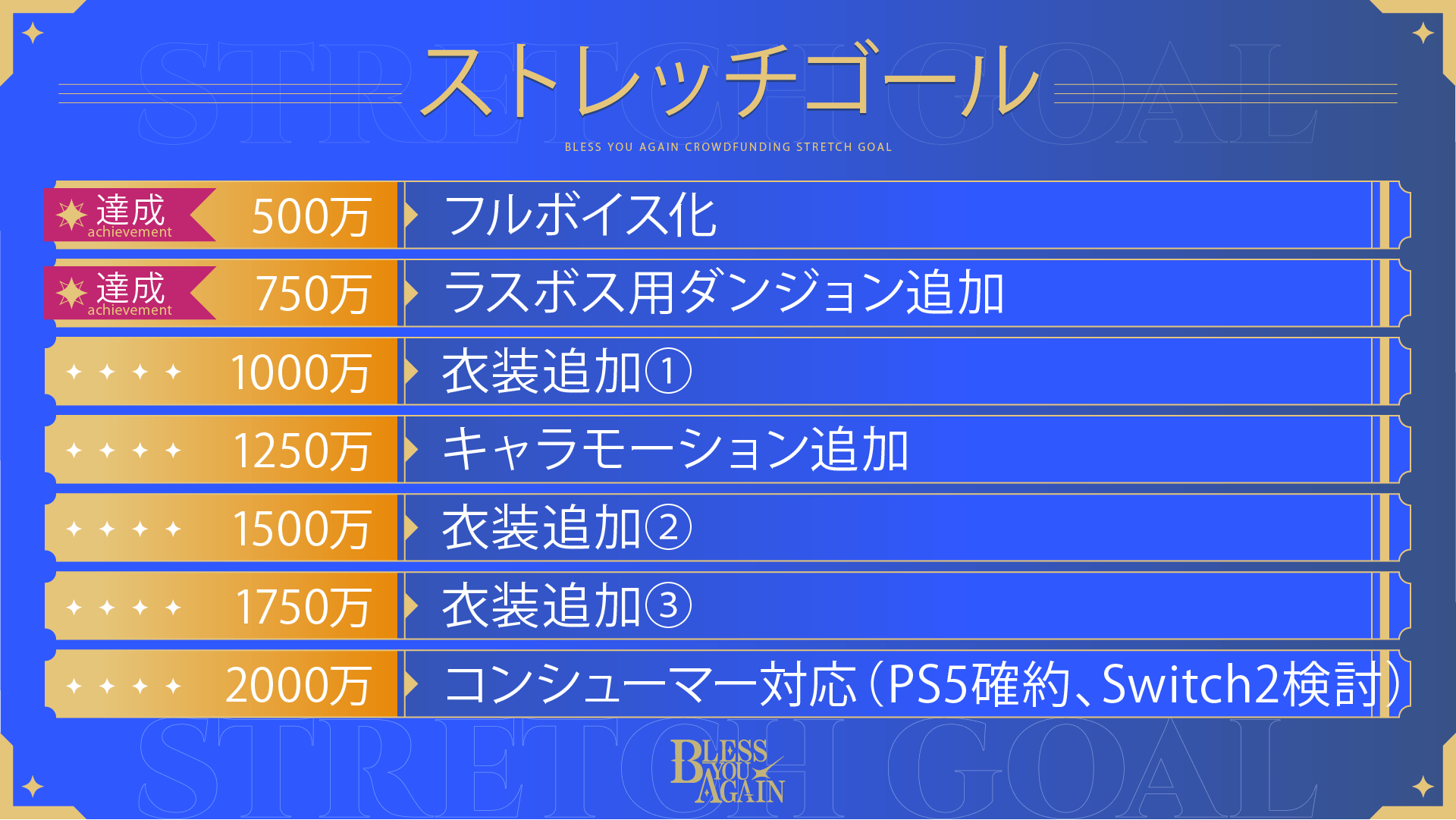 STRETCH GOAL

ストレッチゴール

BLESS YOU AGAIN CROWDFUNDING STRETCH GOAL

| | | |
|---|---|---|
| 達成 achievement | 500万 | フルボイス化 |
| 達成 achievement | 750万 | ラスボス用ダンジョン追加 |
| | 1000万 | 衣装追加① |
| | 1250万 | キャラモーション追加 |
| | 1500万 | 衣装追加② |
| | 1750万 | 衣装追加③ |
| | 2000万 | コンシューマー対応（PS5確約、Switch2検討） |

STRETCH GOAL

BLESS YOU AGAIN